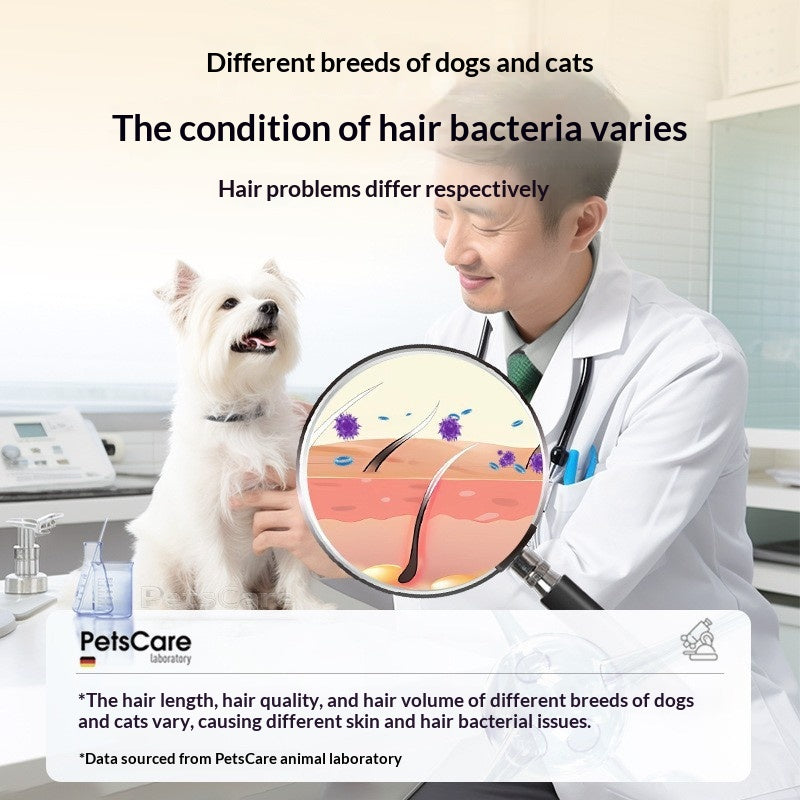 Different breeds of dogs and cats

The condition of hair bacteria varies

Hair problems differ respectively

PetsCare

PetsCare
laboratory

*The hair length, hair quality, and hair volume of different breeds of dogs and cats vary, causing different skin and hair bacterial issues.

*Data sourced from PetsCare animal laboratory